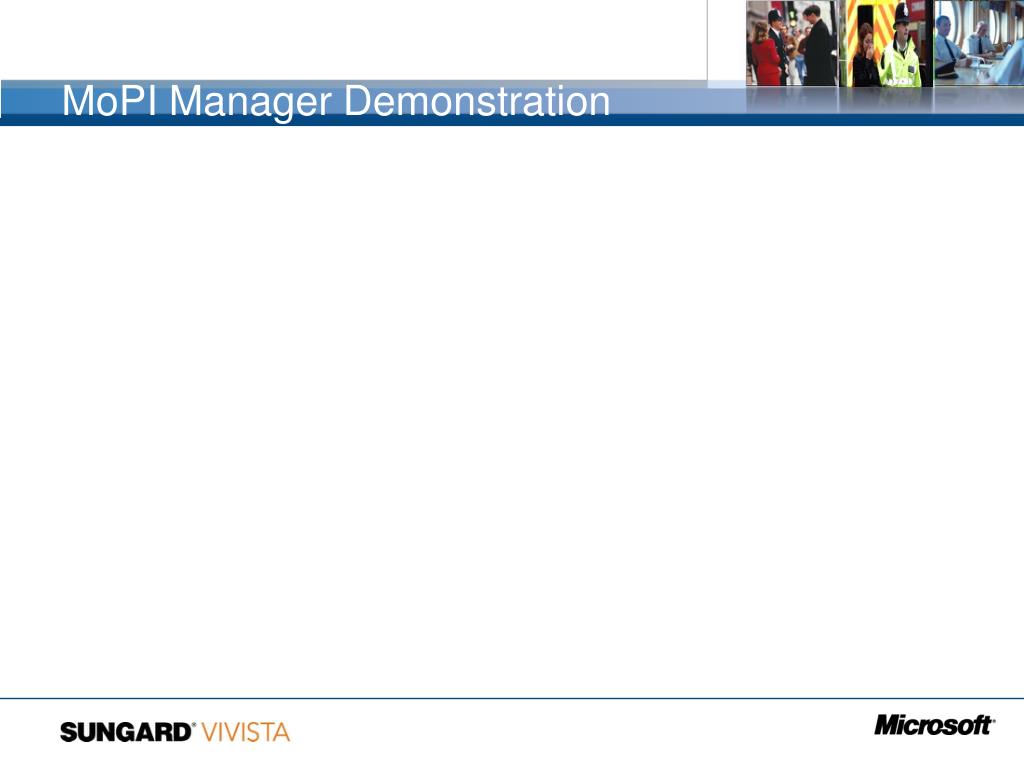 MoPI Manager Demonstration

SUNGARD® VIVISTA

Microsoft®